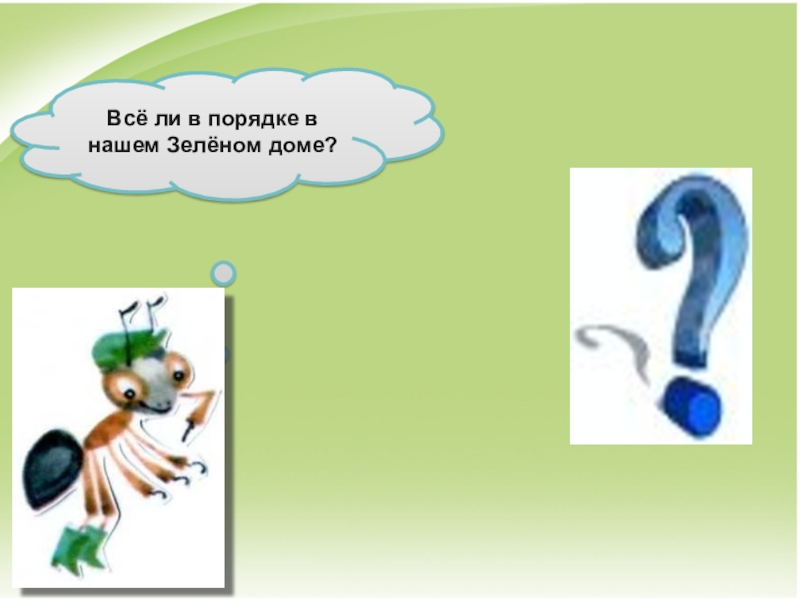 Всё ли в порядке в нашем Зелёном доме?